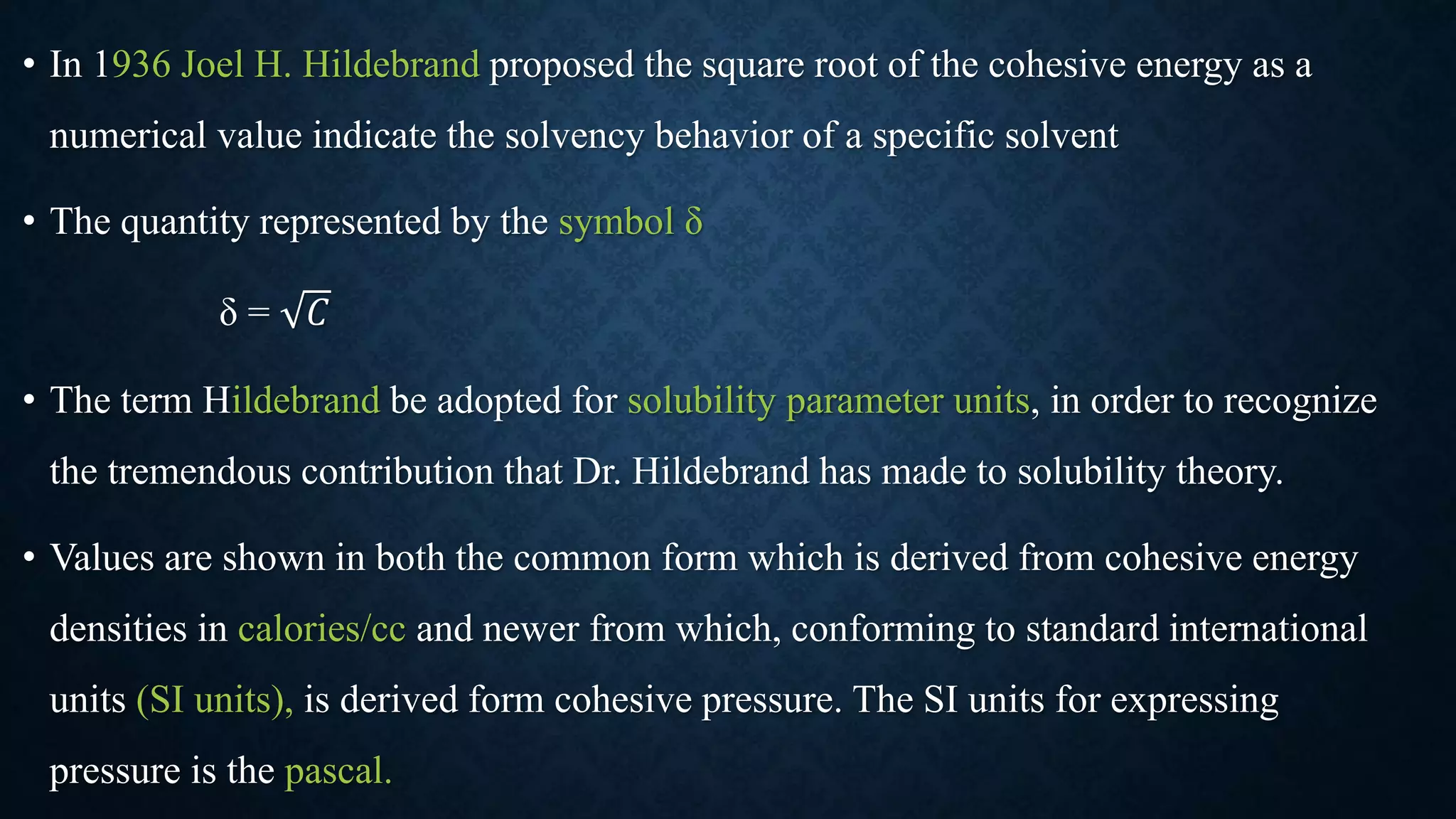 • In 1936 Joel H. Hildebrand proposed the square root of the cohesive energy as a numerical value indicate the solvency behavior of a specific solvent

• The quantity represented by the symbol δ

$\delta = \sqrt{C}$

• The term Hildebrand be adopted for solubility parameter units, in order to recognize the tremendous contribution that Dr. Hildebrand has made to solubility theory.

• Values are shown in both the common form which is derived from cohesive energy densities in calories/cc and newer from which, conforming to standard international units (SI units), is derived form cohesive pressure. The SI units for expressing pressure is the pascal.